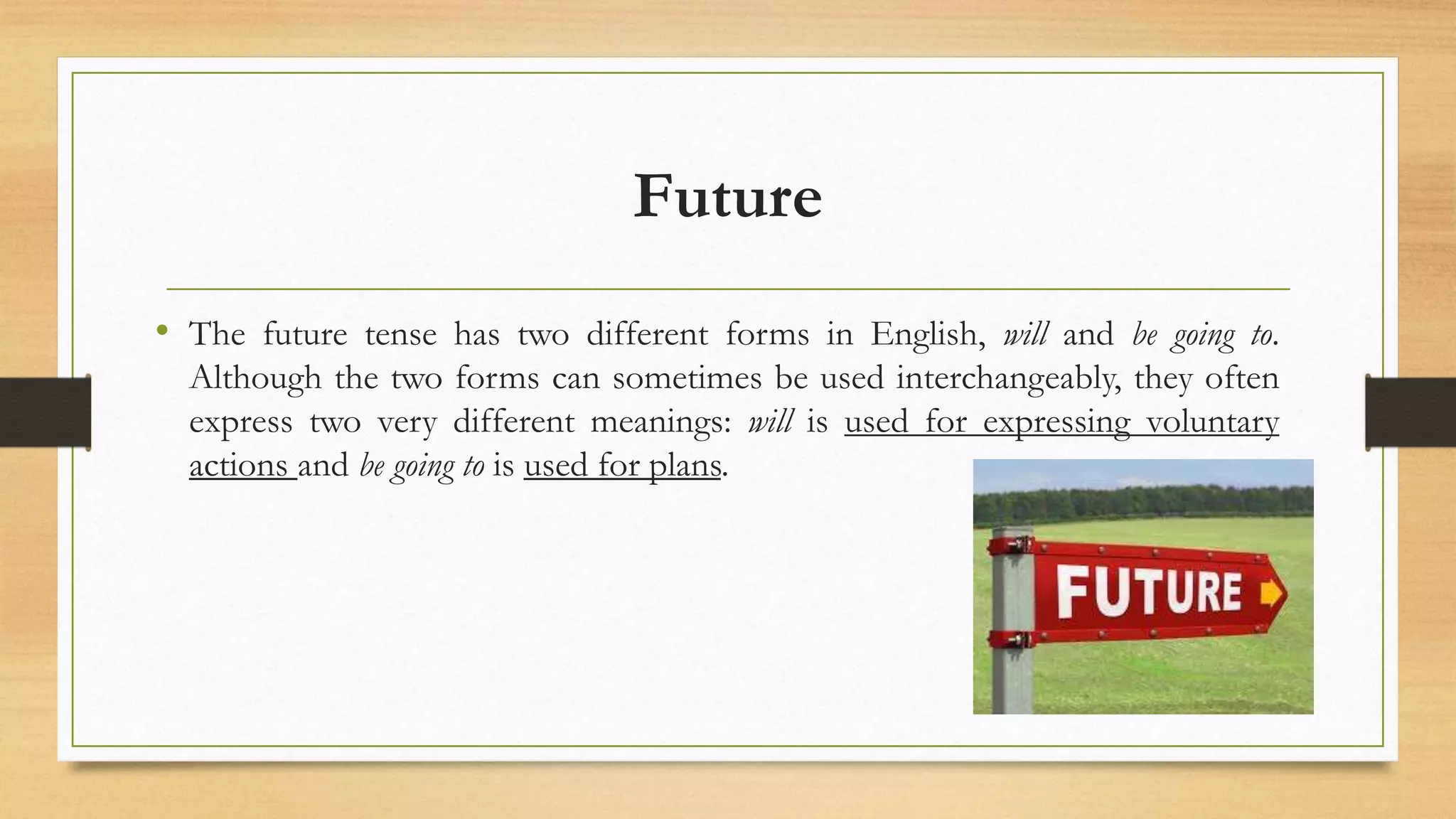 Future

• The future tense has two different forms in English, will and be going to. Although the two forms can sometimes be used interchangeably, they often express two very different meanings: will is used for expressing voluntary actions and be going to is used for plans.

FUTURE